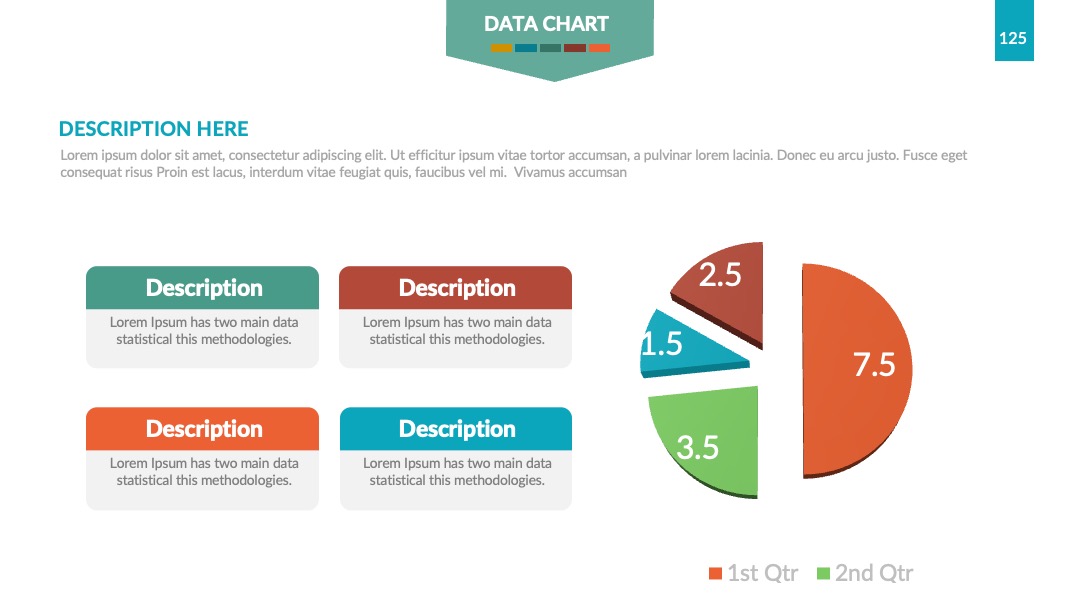 DATA CHART

125

DESCRIPTION HERE

Lorem ipsum dolor sit amet, consectetur adipiscing elit. Ut efficitur ipsum vitae tortor accumsan, a pulvinar lorem lacinia. Donec eu arcu justo. Fusce eget consequat risus Proin est lacus, interdum vitae feugiat quis, faucibus vel mi. Vivamus accumsan

Description

Lorem Ipsum has two main data statistical this methodologies.

Description

Lorem Ipsum has two main data statistical this methodologies.

Description

Lorem Ipsum has two main data statistical this methodologies.

Description

Lorem Ipsum has two main data statistical this methodologies.

2.5

1.5

7.5

3.5

1st Qtr 2nd Qtr